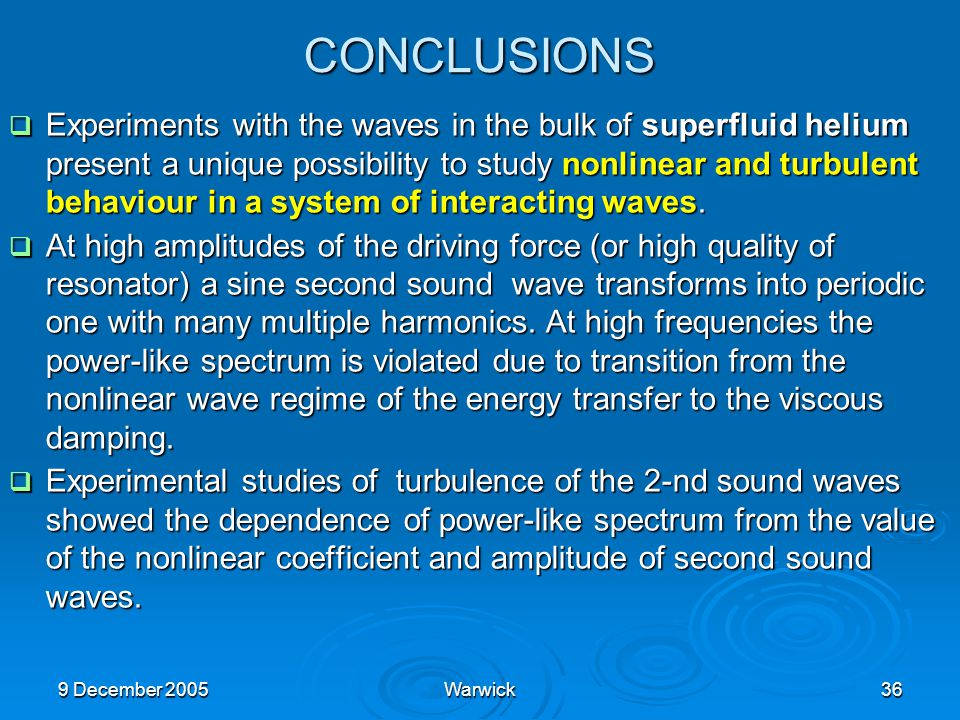 CONCLUSIONS

❑ Experiments with the waves in the bulk of superfluid helium present a unique possibility to study nonlinear and turbulent behaviour in a system of interacting waves.

❑ At high amplitudes of the driving force (or high quality of resonator) a sine second sound wave transforms into periodic one with many multiple harmonics. At high frequencies the power-like spectrum is violated due to transition from the nonlinear wave regime of the energy transfer to the viscous damping.

❑ Experimental studies of turbulence of the 2-nd sound waves showed the dependence of power-like spectrum from the value of the nonlinear coefficient and amplitude of second sound waves.

9 December 2005

Warwick

36